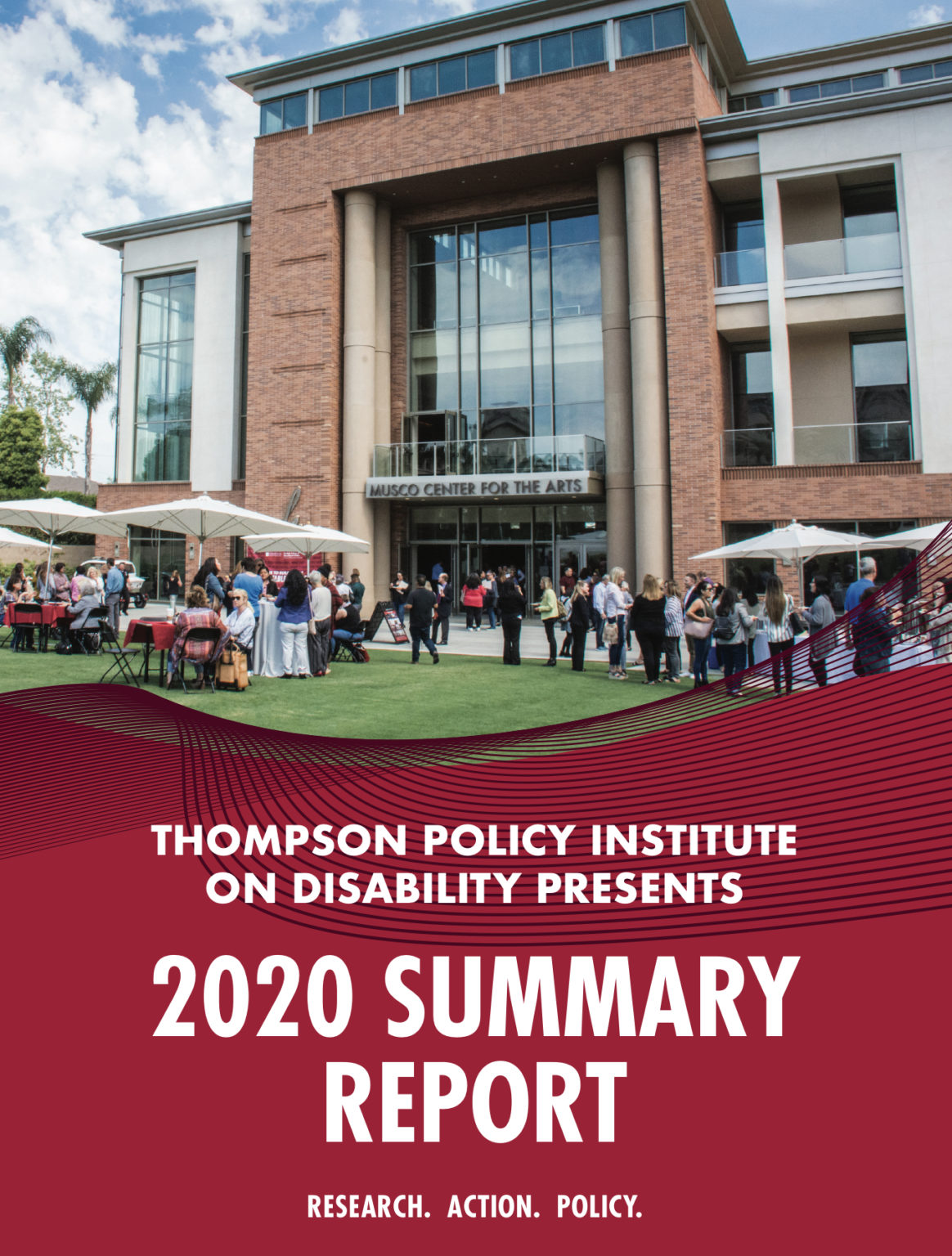 MUSCO CENTER FOR THE ARTS

THOMPSON POLICY INSTITUTE ON DISABILITY PRESENTS

2020 SUMMARY REPORT

RESEARCH. ACTION. POLICY.